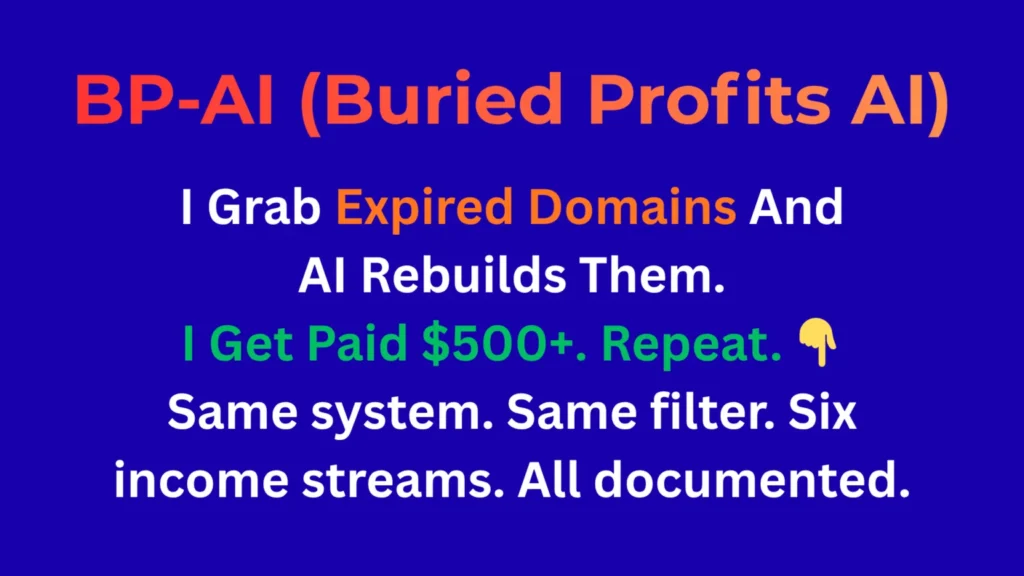 BP-AI (Buried Profits AI)

I Grab Expired Domains And AI Rebuilds Them.

I Get Paid $500+. Repeat. 👇

Same system. Same filter. Six income streams. All documented.